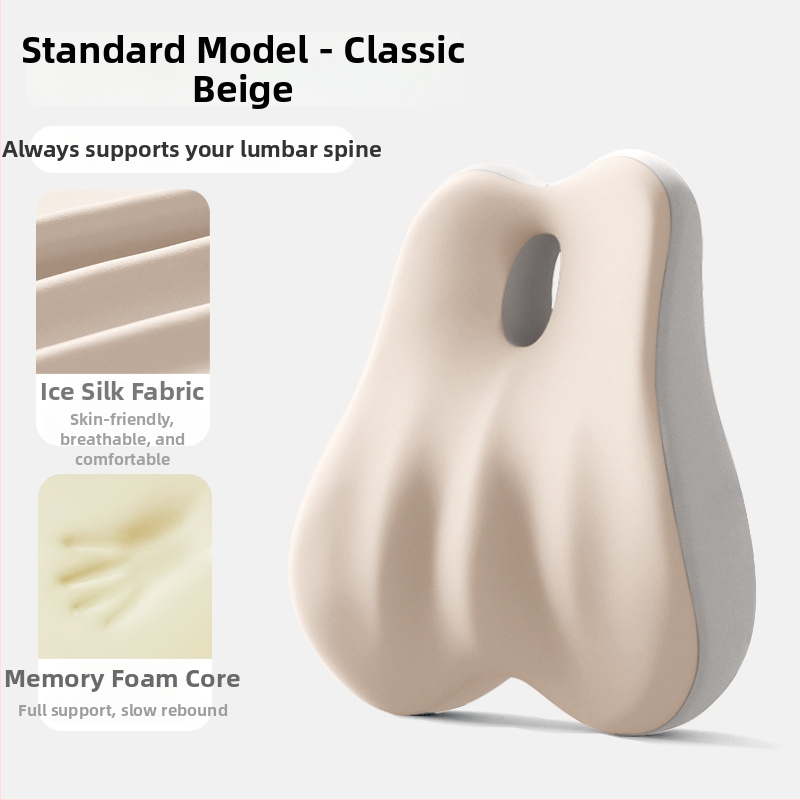 Standard Model - Classic Beige

Always supports your lumbar spine

Ice Silk Fabric

Skin-friendly, breathable, and comfortable

Memory Foam Core

Full support, slow rebound